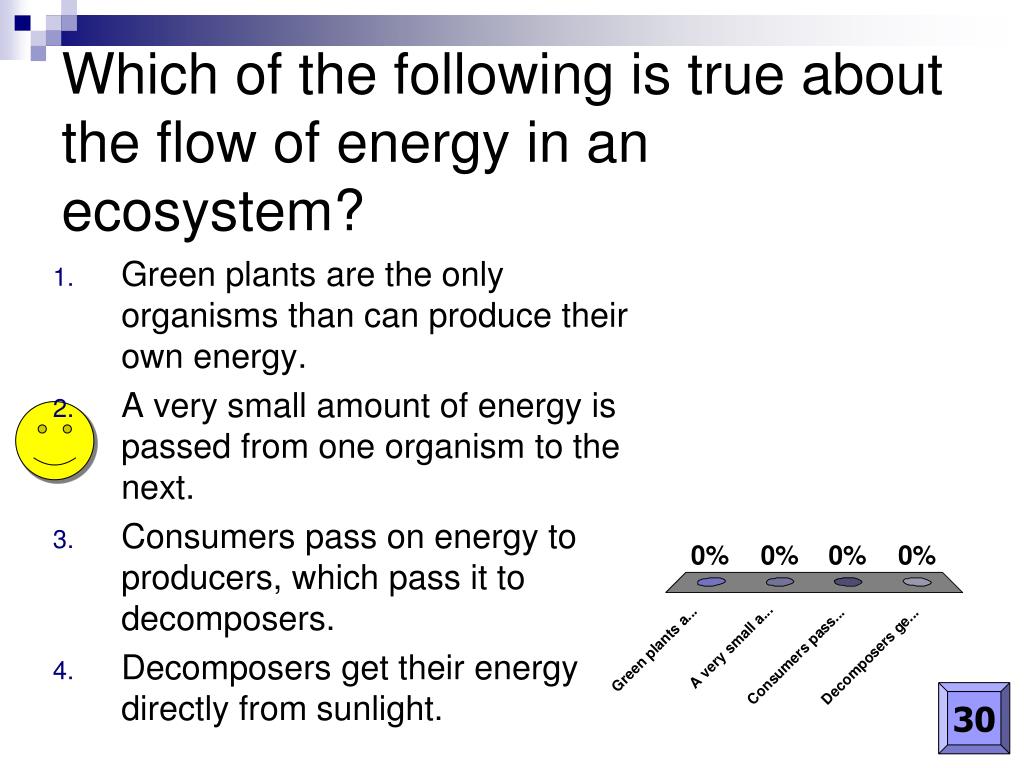 Which of the following is true about the flow of energy in an ecosystem?

1. Green plants are the only organisms than can produce their own energy.
2. A very small amount of energy is passed from one organism to the next.
3. Consumers pass on energy to producers, which pass it to decomposers.
4. Decomposers get their energy directly from sunlight.

0% 0% 0% 0%

Green plants a...
A very small a...
Consumers pass...
Decomposers ge...

30